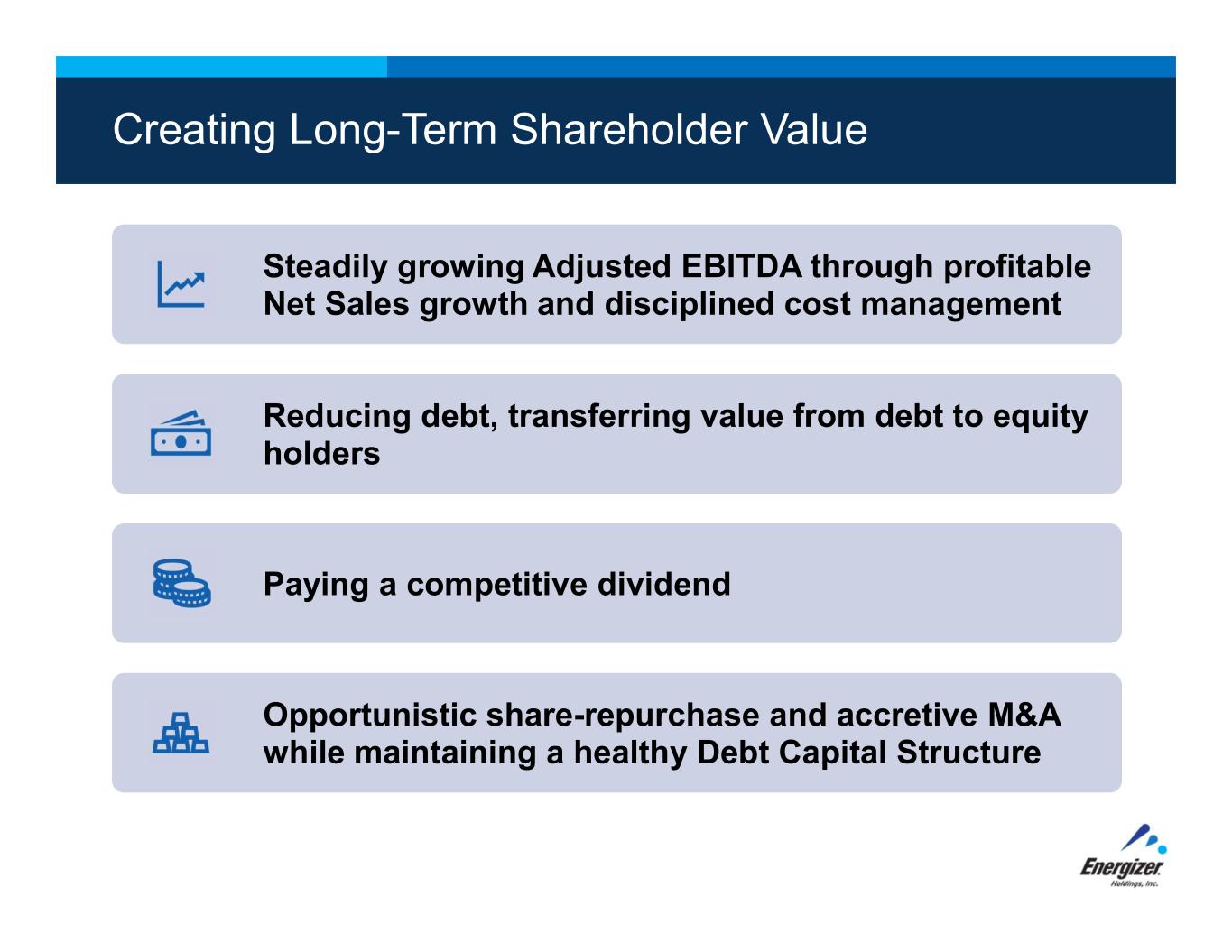 Creating Long-Term Shareholder Value

Steadily growing Adjusted EBITDA through profitable Net Sales growth and disciplined cost management

Reducing debt, transferring value from debt to equity holders

Paying a competitive dividend

Opportunistic share-repurchase and accretive M&A while maintaining a healthy Debt Capital Structure

Energizer
Holdings, Inc.